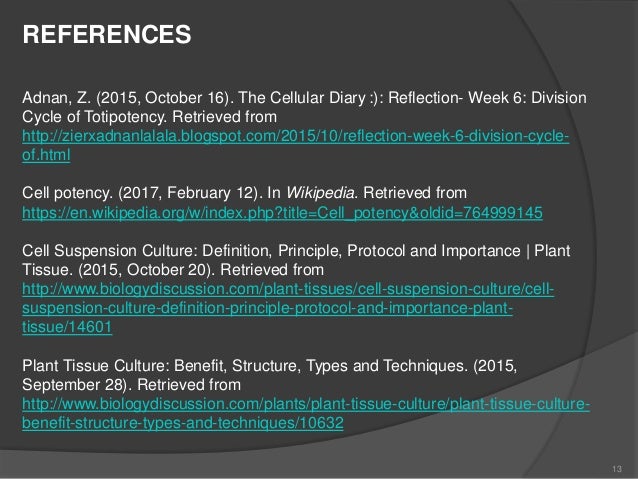 REFERENCES

Adnan, Z. (2015, October 16). The Cellular Diary :): Reflection- Week 6: Division Cycle of Totipotency. Retrieved from http://zierxadnanlalala.blogspot.com/2015/10/reflection-week-6-division-cycle-of.html

Cell potency. (2017, February 12). In Wikipedia. Retrieved from https://en.wikipedia.org/w/index.php?title=Cell_potency&oldid=764999145

Cell Suspension Culture: Definition, Principle, Protocol and Importance | Plant Tissue. (2015, October 20). Retrieved from http://www.biologydiscussion.com/plant-tissues/cell-suspension-culture/cell-suspension-culture-definition-principle-protocol-and-importance-plant-tissue/14601

Plant Tissue Culture: Benefit, Structure, Types and Techniques. (2015, September 28). Retrieved from http://www.biologydiscussion.com/plants/plant-tissue-culture/plant-tissue-culture-benefit-structure-types-and-techniques/10632

13